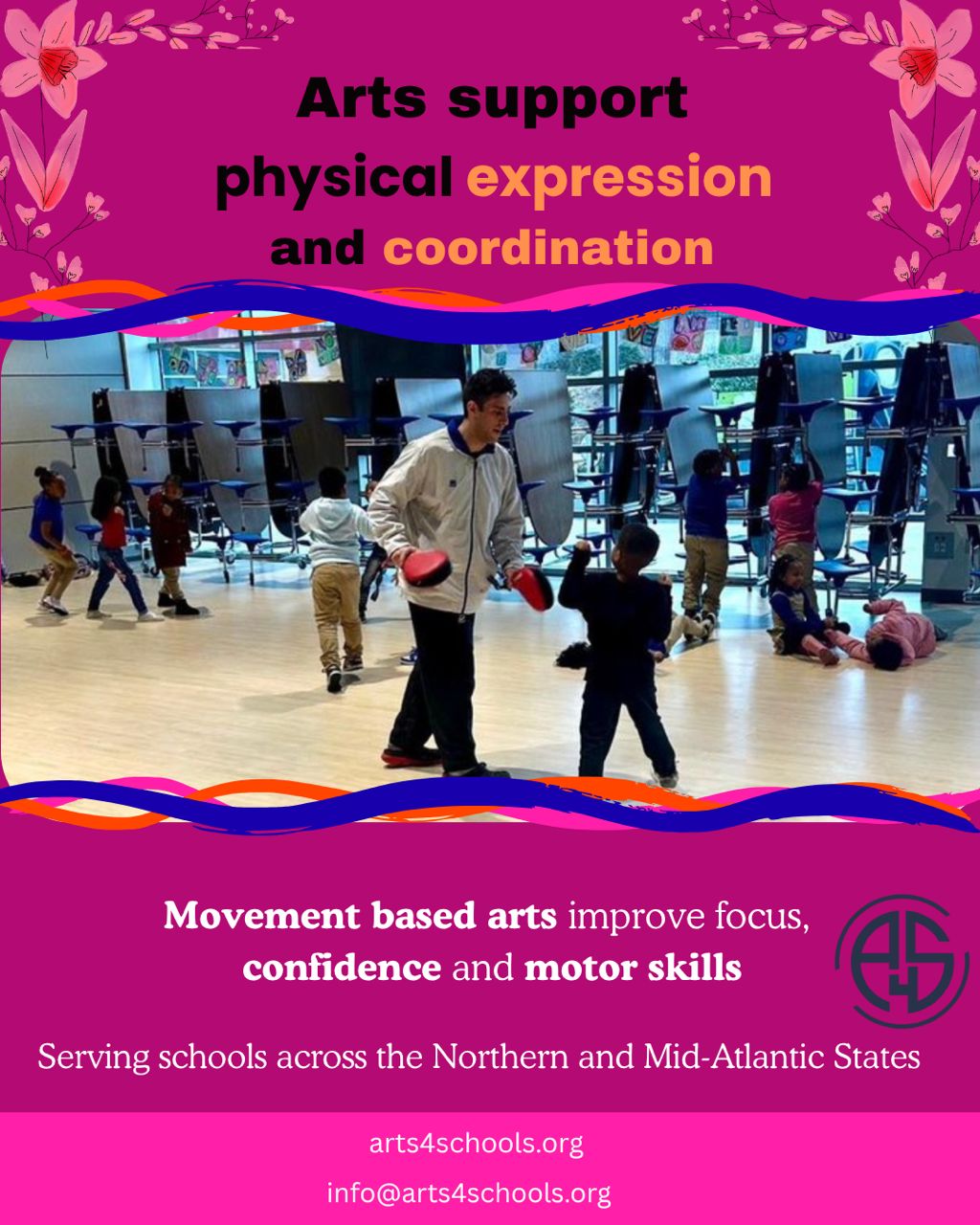 Arts support physical expression and coordination

Movement based arts improve focus, confidence and motor skills

A4S

Serving schools across the Northern and Mid-Atlantic States

arts4schools.org

info@arts4schools.org